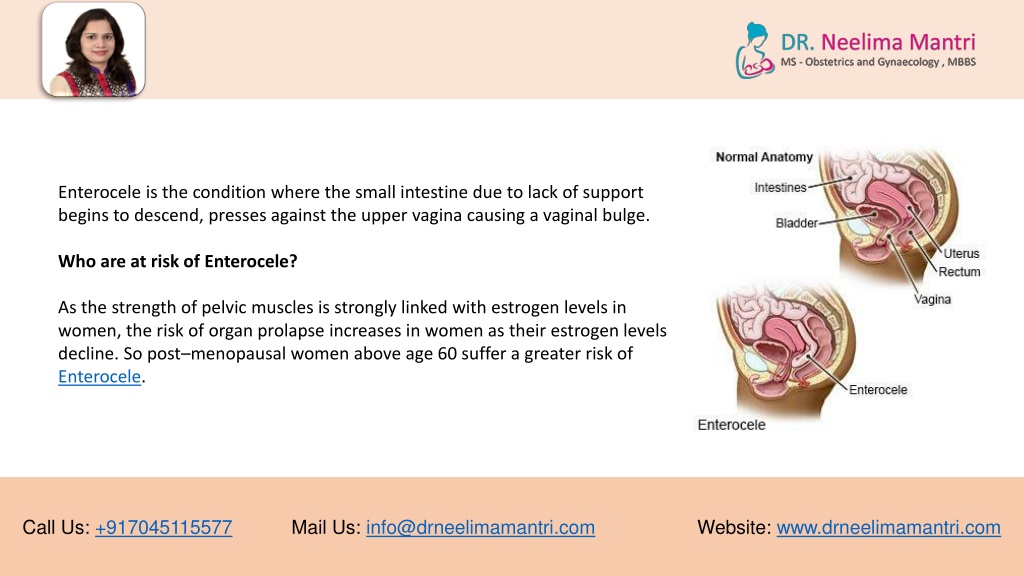 DR. Neelima Mantri
MS - Obstetrics and Gynaecology , MBBS

Enterocele is the condition where the small intestine due to lack of support begins to descend, presses against the upper vagina causing a vaginal bulge.

Who are at risk of Enterocele?

As the strength of pelvic muscles is strongly linked with estrogen levels in women, the risk of organ prolapse increases in women as their estrogen levels decline. So post–menopausal women above age 60 suffer a greater risk of Enterocele.

Normal Anatomy
Intestines
Bladder
Uterus
Rectum
Vagina
Enterocele
Enterocele

Call Us: +917045115577 Mail Us: info@drneelimamantri.com Website: www.drneelimamantri.com